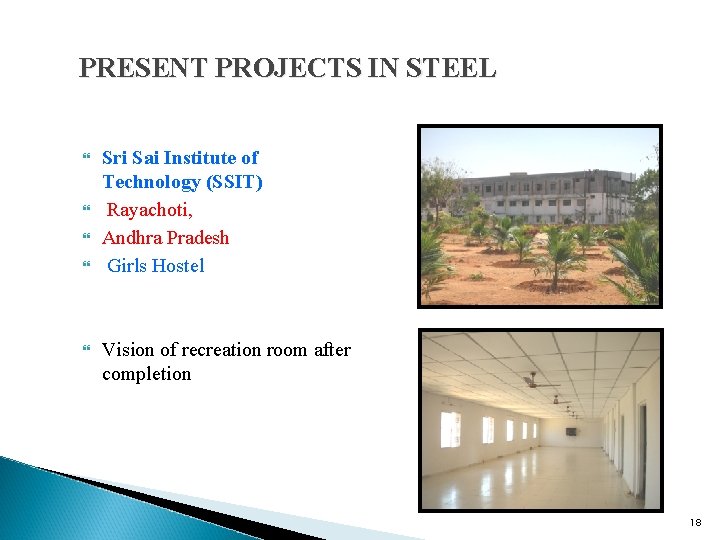 PRESENT PROJECTS IN STEEL

Sri Sai Institute of Technology (SSIT)

Rayachoti,

Andhra Pradesh

Girls Hostel

Vision of recreation room after completion

18